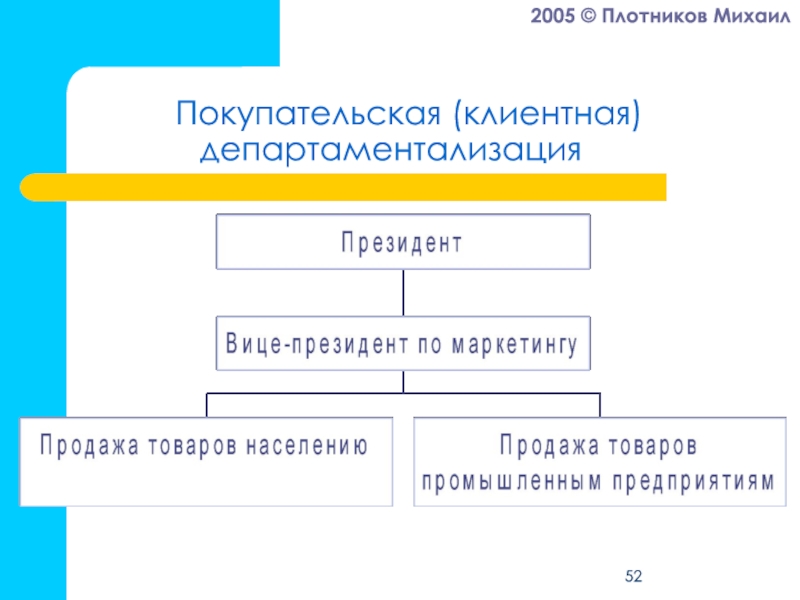 2005 © Плотников Михаил

Покупательская (клиентная) департаментализация

Президент

Вице-президент по маркетингу

Продажа товаров населению

Продажа товаров промышленным предприятиям

52